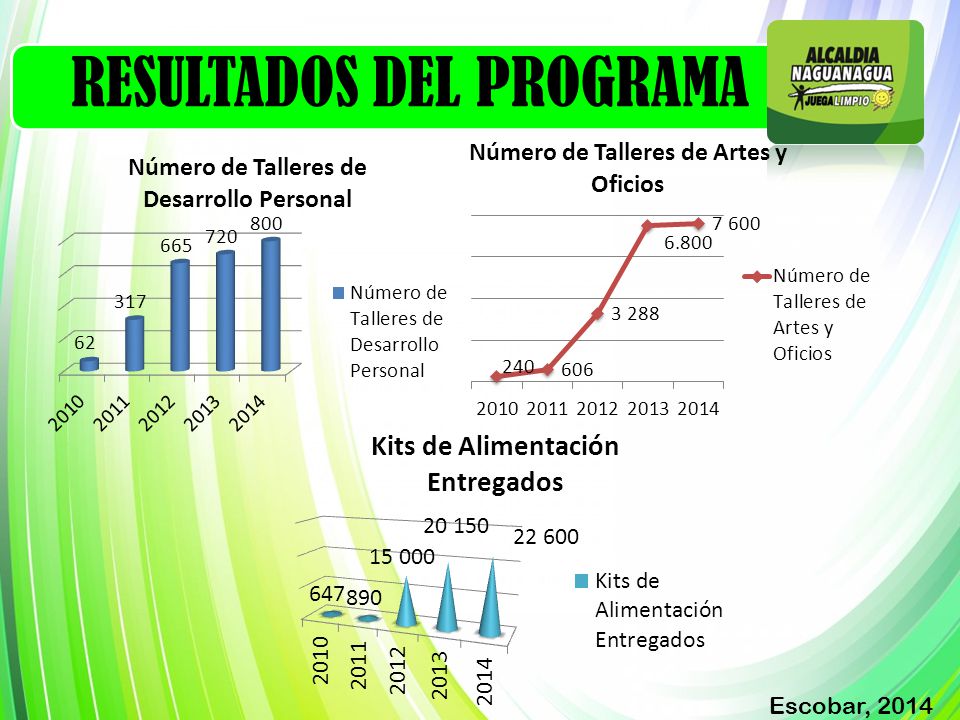 RESULTADOS DEL PROGRAMA

ALCALDIA NAGUANAGUA JUEGA LIMPIO

Número de Talleres de Desarrollo Personal

62
317
665
720
800

2010 2011 2012 2013 2014

Número de Talleres de Desarrollo Personal

Número de Talleres de Artes y Oficios

240
606
3 288
6.800
7 600

2010 2011 2012 2013 2014

Número de Talleres de Artes y Oficios

Kits de Alimentación Entregados

647
890
15 000
20 150
22 600

2010 2011 2012 2013 2014

Kits de Alimentación Entregados

Escobar, 2014